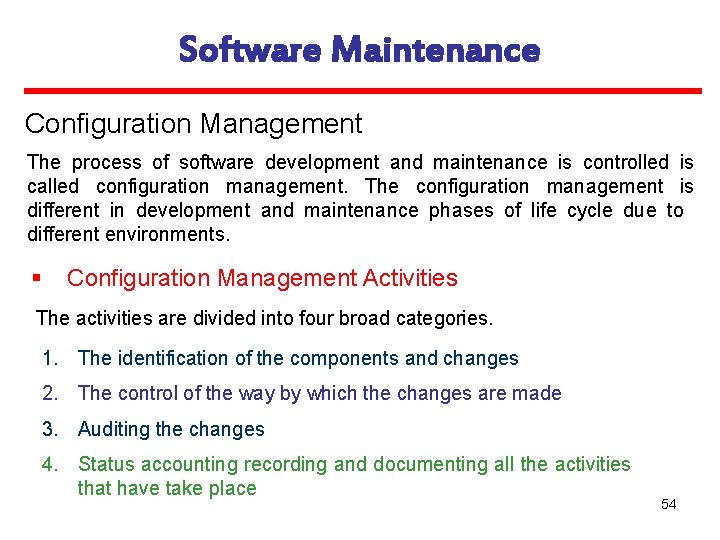 Software Maintenance

Configuration Management

The process of software development and maintenance is controlled is called configuration management. The configuration management is different in development and maintenance phases of life cycle due to different environments.

▪ Configuration Management Activities

The activities are divided into four broad categories.

1. The identification of the components and changes
2. The control of the way by which the changes are made
3. Auditing the changes
4. Status accounting recording and documenting all the activities that have take place

54